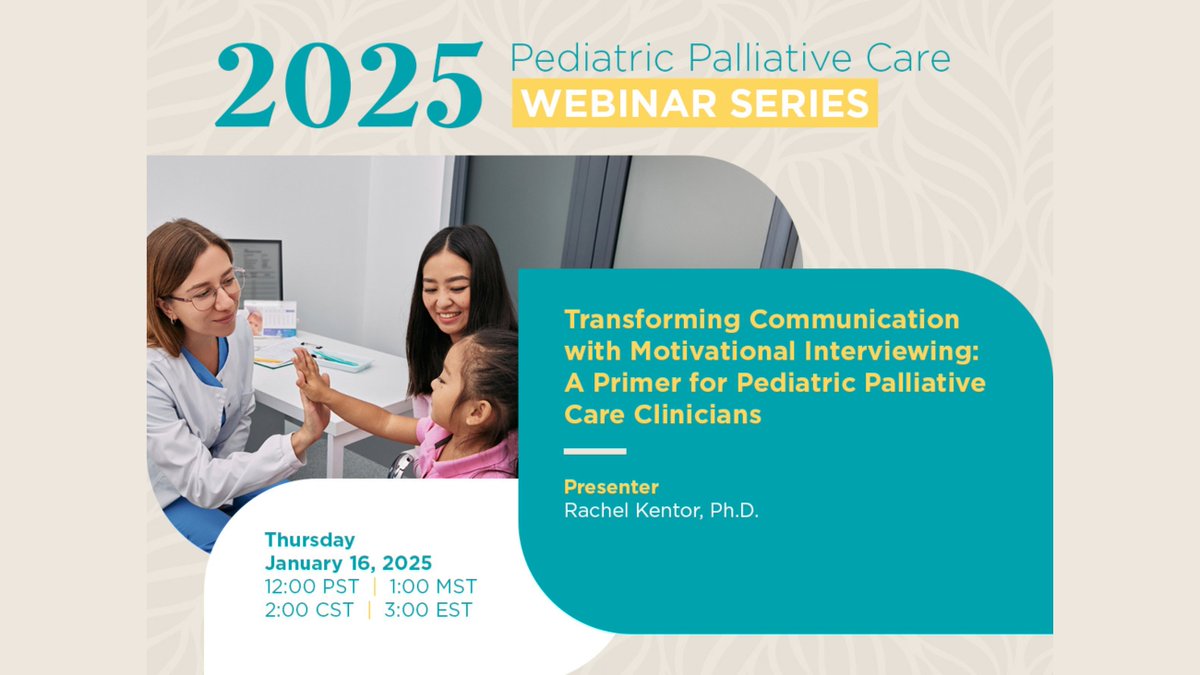 2025 Pediatric Palliative Care
WEBINAR SERIES

Transforming Communication with Motivational Interviewing: A Primer for Pediatric Palliative Care Clinicians

Presenter
Rachel Kentor, Ph.D.

Thursday
January 16, 2025
12:00 PST | 1:00 MST
2:00 CST | 3:00 EST